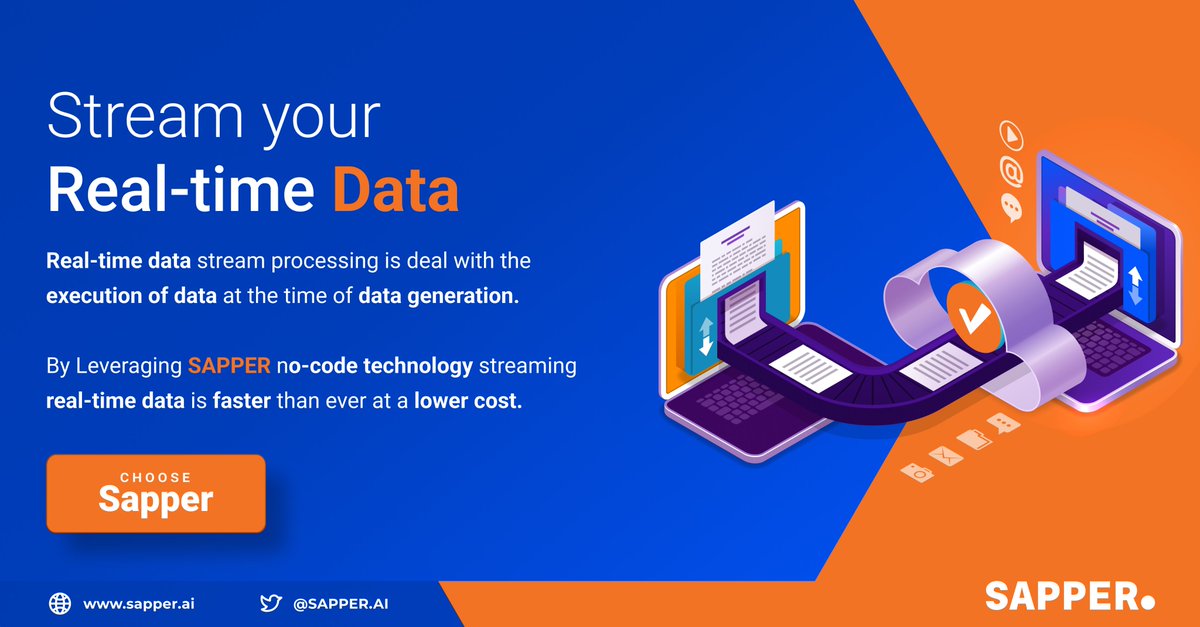 Stream your
Real-time Data

Real-time data stream processing is deal with the execution of data at the time of data generation.

By Leveraging SAPPER no-code technology streaming real-time data is faster than ever at a lower cost.

CHOOSE
Sapper

www.sapper.ai

@SAPPER.AI

SAPPER.